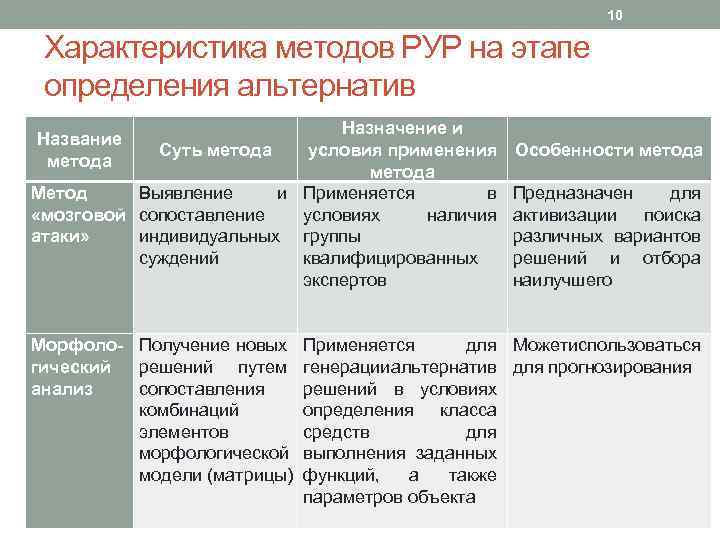 10

Характеристика методов РУР на этапе определения альтернатив

| Название метода | Суть метода | Назначение и условия применения метода | Особенности метода |
|---|---|---|---|
| Метод «мозговой атаки» | Выявление и сопоставление индивидуальных суждений | Применяется в условиях наличия группы квалифицированных экспертов | Предназначен для активизации поиска различных вариантов решений и отбора наилучшего |
| Морфологический анализ | Получение новых решений путем сопоставления комбинаций элементов морфологической модели (матрицы) | Применяется для генерацииальтернатив решений в условиях определения класса средств для выполнения заданных функций, а также параметров объекта | Можетиспользоваться для прогнозирования |